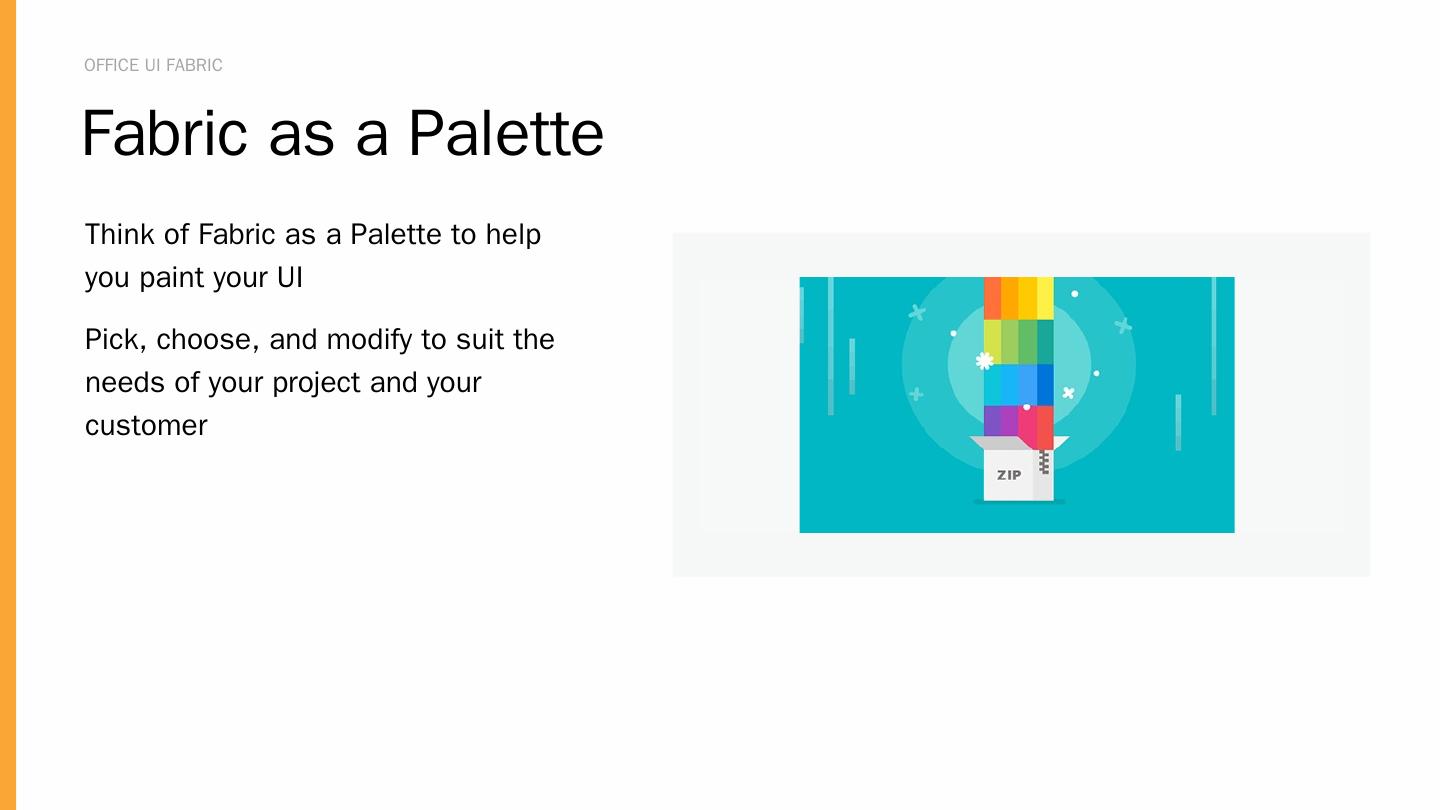 OFFICE UI FABRIC

Fabric as a Palette

Think of Fabric as a Palette to help you paint your UI

Pick, choose, and modify to suit the needs of your project and your customer

ZIP